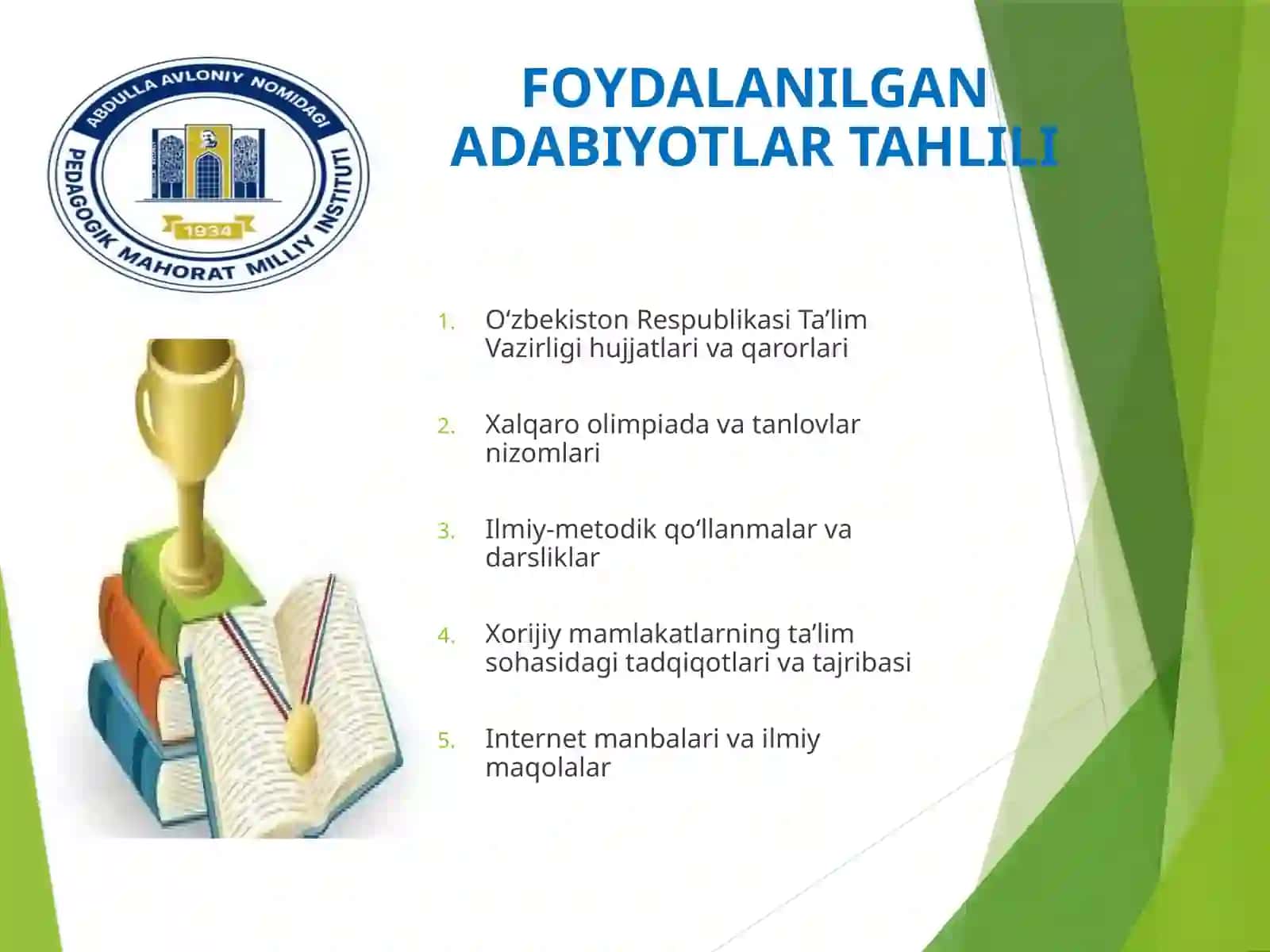 ABDULLA AVLONIY NOMIDAGI
PEDAGOGIK MAHORAT MILLIY INSTITUTI
1934

FOYDALANILGAN ADABIYOTLAR TAHLILI

1. O‘zbekiston Respublikasi Ta’lim Vazirligi hujjatlari va qarorlari

2. Xalqaro olimpiada va tanlovlar nizomlari

3. Ilmiy-metodik qo‘llanmalar va darsliklar

4. Xorijiy mamlakatlarning ta’lim sohasidagi tadqiqotlari va tajribasi

5. Internet manbalari va ilmiy maqolalar